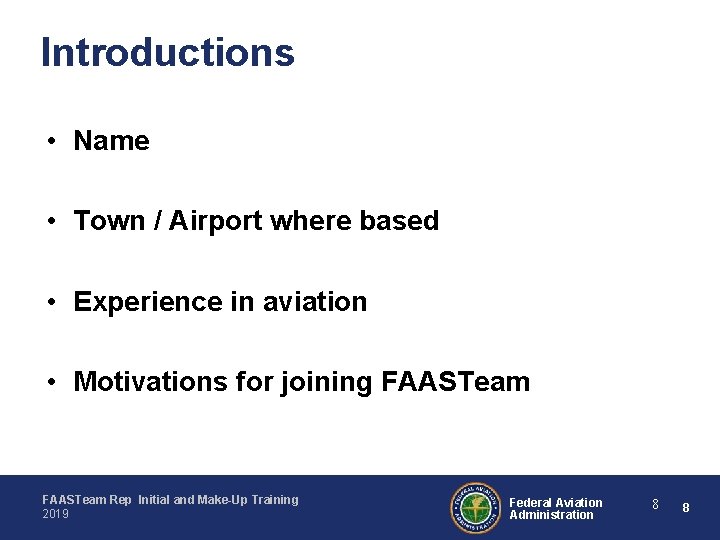 Introductions

• Name

• Town / Airport where based

• Experience in aviation

• Motivations for joining FAASTeam

FAASTeam Rep Initial and Make-Up Training
2019

FEDERAL AVIATION ADMINISTRATION

Federal Aviation Administration

8

8